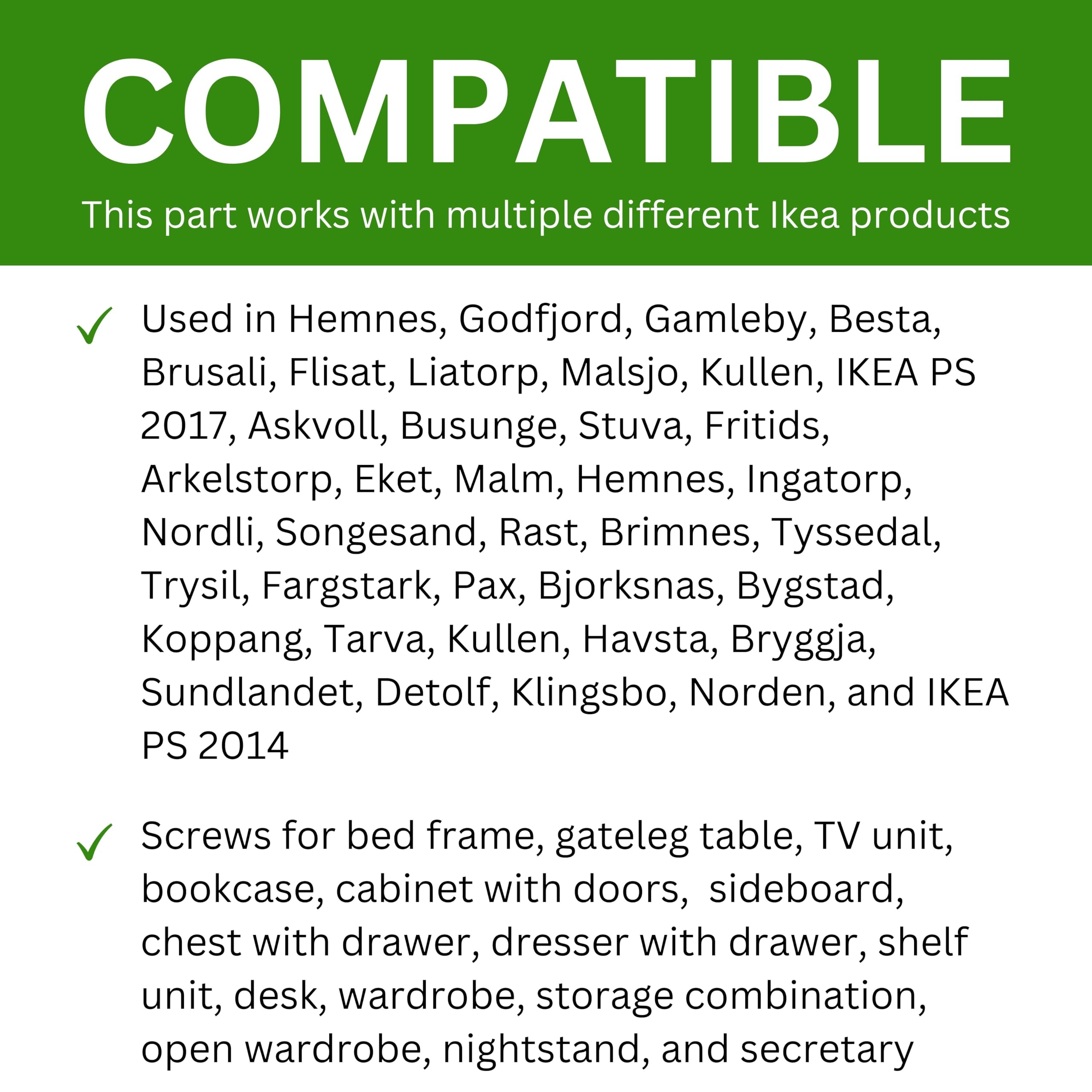 COMPATIBLE

This part works with multiple different Ikea products

✓ Used in Hemnes, Godfjord, Gamleby, Besta, Brusali, Flisat, Liatorp, Malsjo, Kullen, IKEA PS 2017, Askvoll, Busunge, Stuva, Fritids, Arkelstorp, Eket, Malm, Hemnes, Ingatorp, Nordli, Songesand, Rast, Brimnes, Tyssedal, Trysil, Fargstark, Pax, Bjorksnas, Bygstad, Koppang, Tarva, Kullen, Havsta, Bryggja, Sundlandet, Detolf, Klingsbo, Norden, and IKEA PS 2014

✓ Screws for bed frame, gateleg table, TV unit, bookcase, cabinet with doors, sideboard, chest with drawer, dresser with drawer, shelf unit, desk, wardrobe, storage combination, open wardrobe, nightstand, and secretary